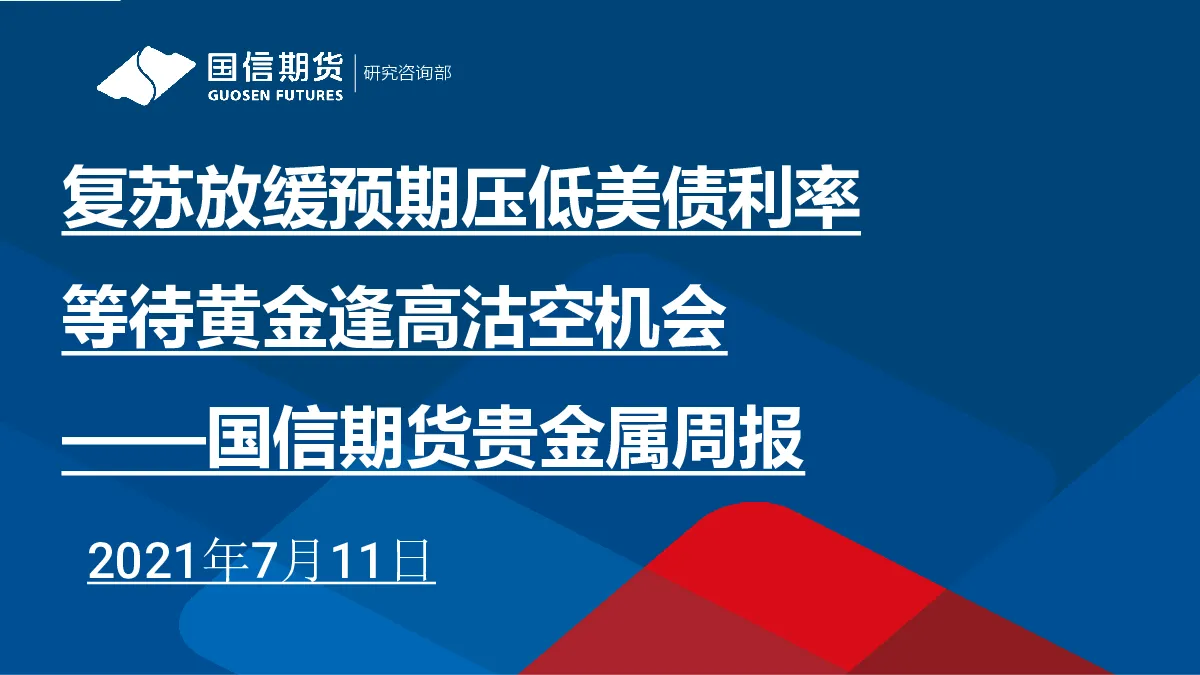 国信期货
GUOSEN FUTURES
研究咨询部

复苏放缓预期压低美债利率
等待黄金逢高沽空机会
——国信期货贵金属周报

2021年7月11日